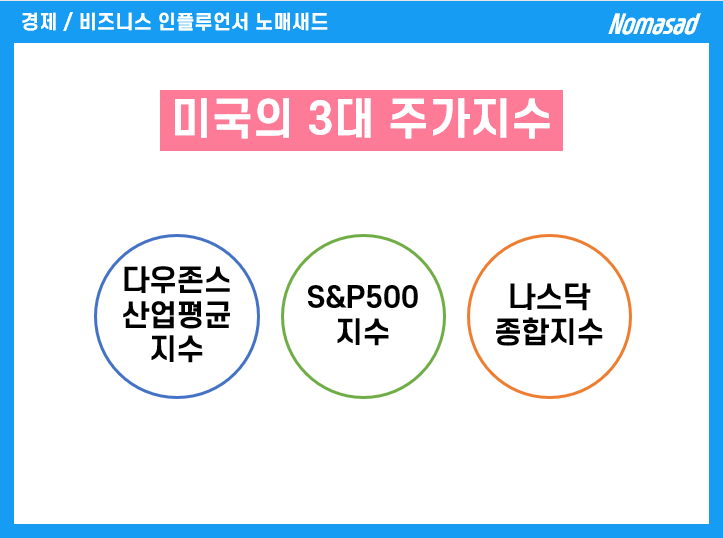 경제 / 비즈니스 인플루언서 노매새드

Nomasad

미국의 3대 주가지수

다우존스 산업평균 지수

S&P500 지수

나스닥 종합지수